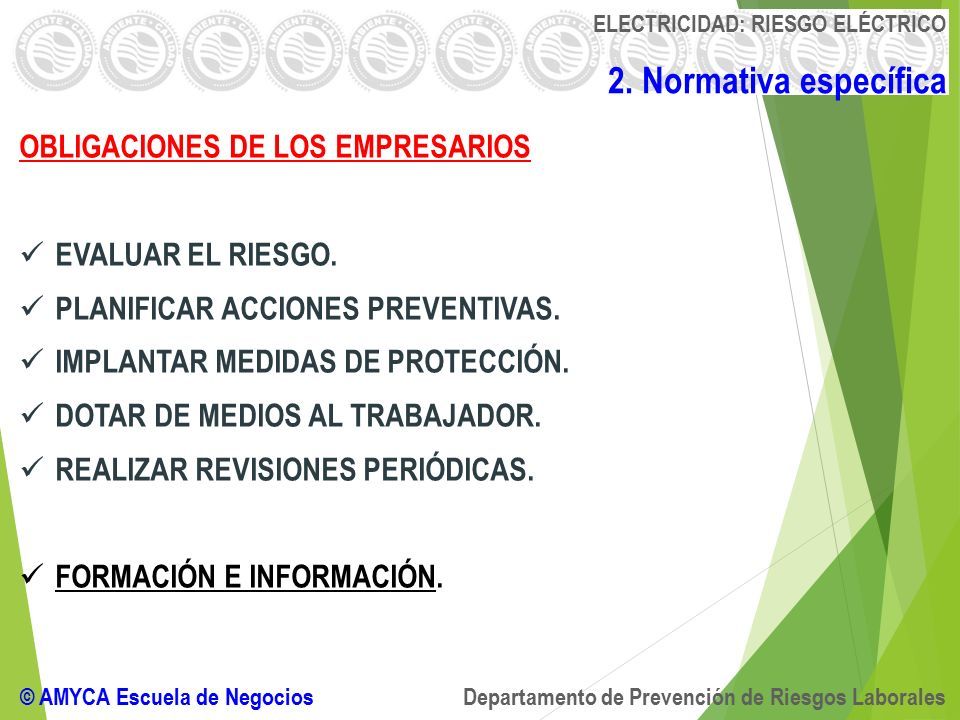 ELECTRICIDAD: RIESGO ELÉCTRICO

2. Normativa específica

OBLIGACIONES DE LOS EMPRESARIOS

✓ EVALUAR EL RIESGO.
✓ PLANIFICAR ACCIONES PREVENTIVAS.
✓ IMPLANTAR MEDIDAS DE PROTECCIÓN.
✓ DOTAR DE MEDIOS AL TRABAJADOR.
✓ REALIZAR REVISIONES PERIÓDICAS.

✓ FORMACIÓN E INFORMACIÓN.

© AMYCA Escuela de Negocios

Departamento de Prevención de Riesgos Laborales